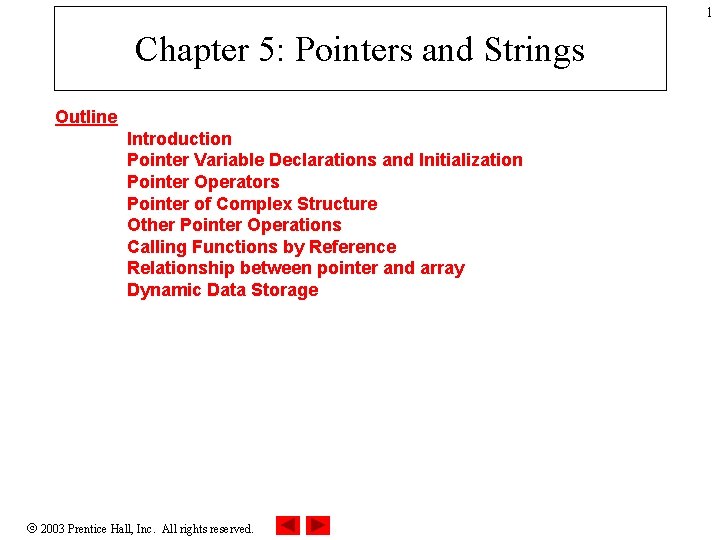 1

Chapter 5: Pointers and Strings

Outline
Introduction
Pointer Variable Declarations and Initialization
Pointer Operators
Pointer of Complex Structure
Other Pointer Operations
Calling Functions by Reference
Relationship between pointer and array
Dynamic Data Storage

© 2003 Prentice Hall, Inc. All rights reserved.